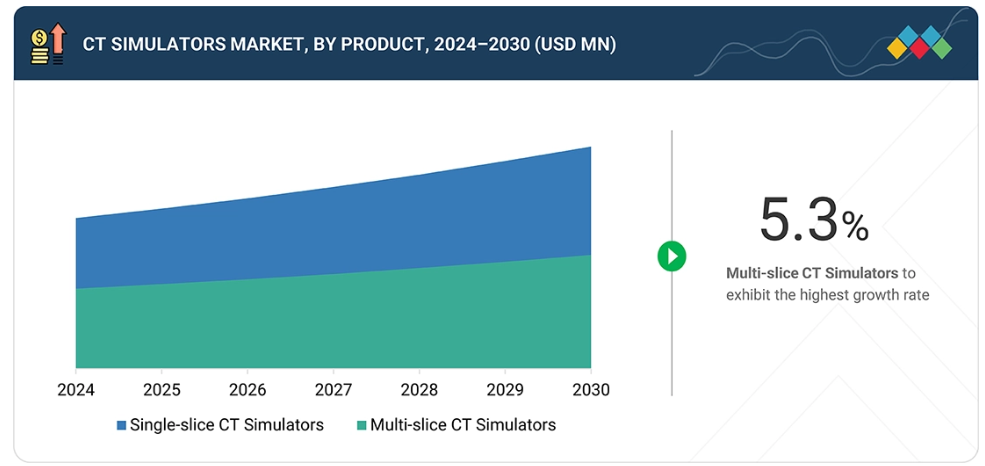 CT SIMULATORS MARKET, BY PRODUCT, 2024–2030 (USD MN)

2024 2025 2026 2027 2028 2029 2030

Single-slice CT Simulators
Multi-slice CT Simulators

5.3%

Multi-slice CT Simulators to exhibit the highest growth rate